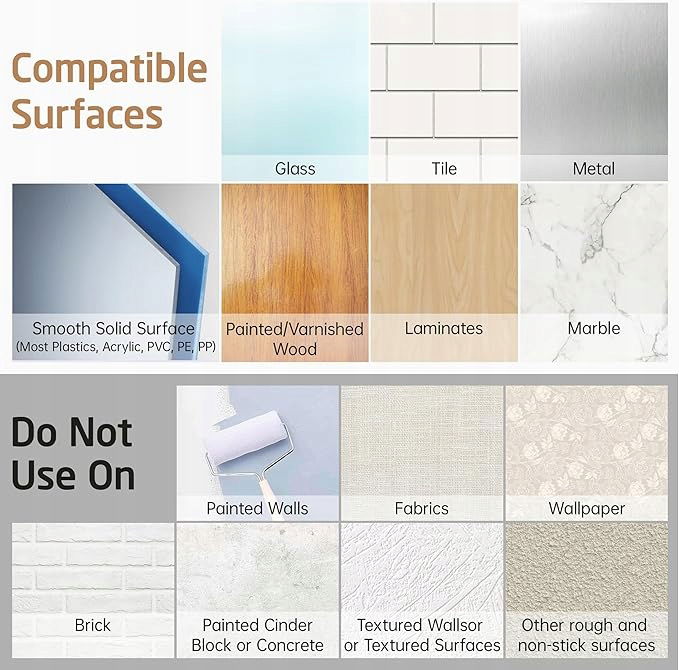 Compatible Surfaces

Glass

Tile

Metal

Smooth Solid Surface (Most Plastics, Acrylic, PVC, PE, PP)

Painted/Varnished Wood

Laminates

Marble

Do Not Use On

Painted Walls

Fabrics

Wallpaper

Brick

Painted Cinder Block or Concrete

Textured Wallsor or Textured Surfaces

Other rough and non-stick surfaces